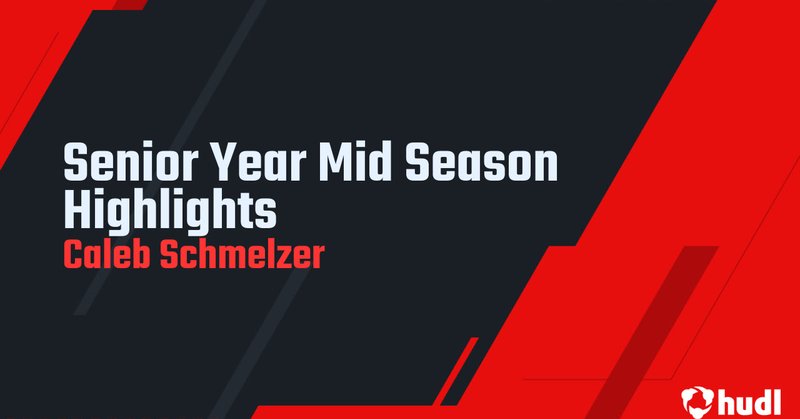 Senior Year Mid Season Highlights
Caleb Schmelzer

hudl